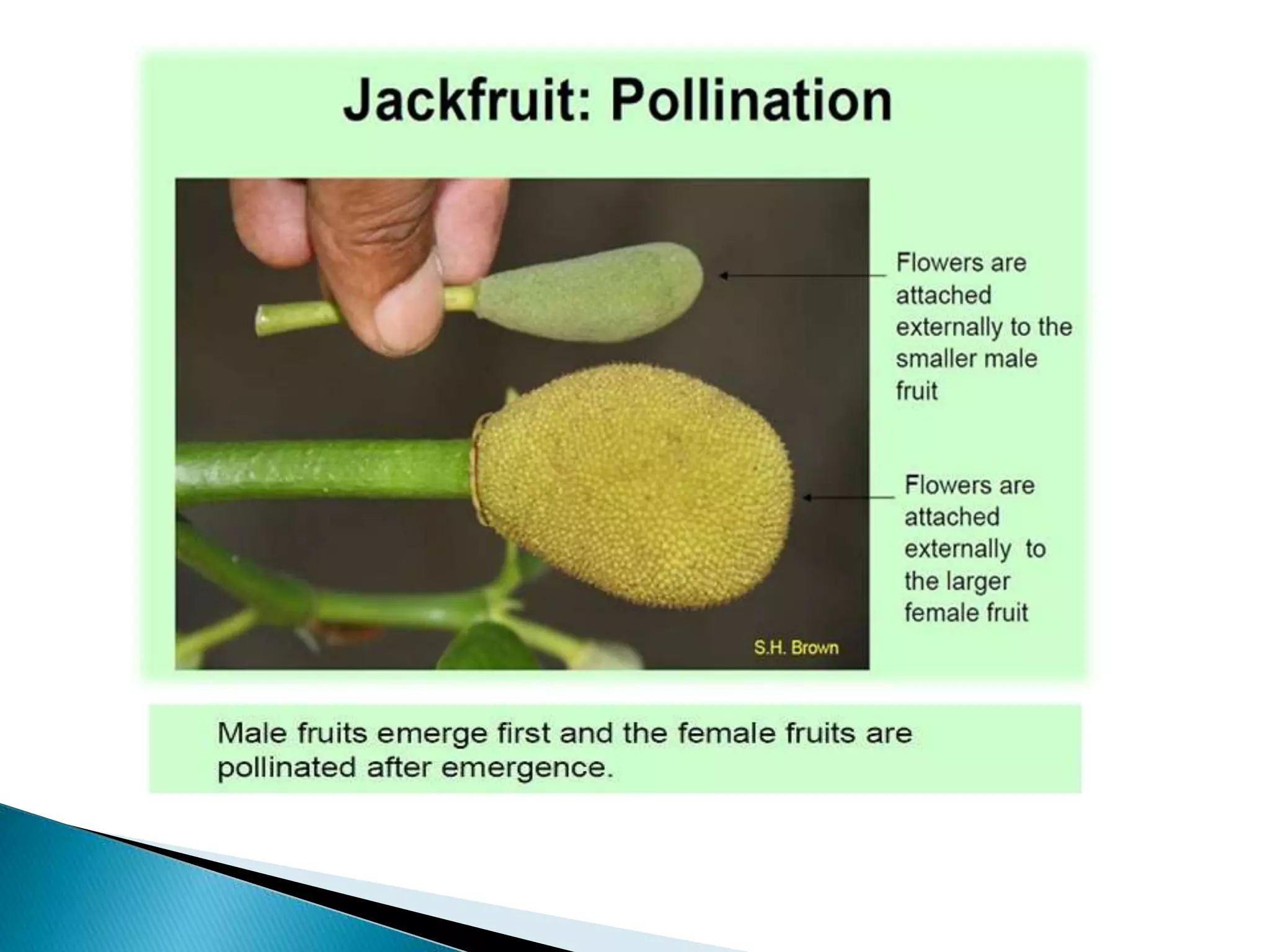 Jackfruit: Pollination

Flowers are attached externally to the smaller male fruit

Flowers are attached externally to the larger female fruit

S.H. Brown

Male fruits emerge first and the female fruits are pollinated after emergence.